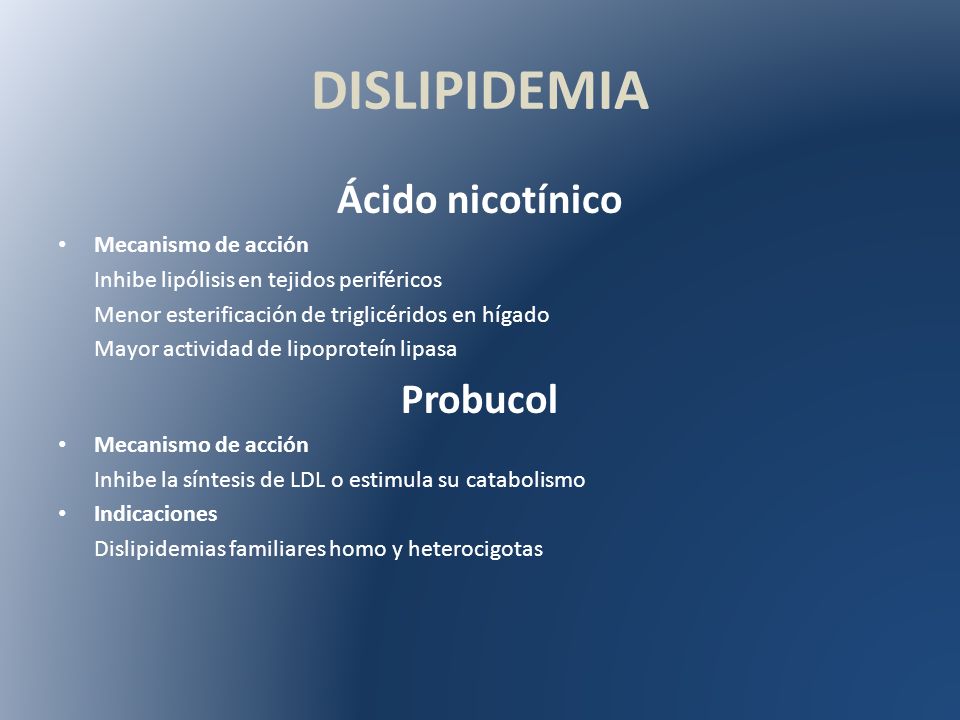 DISLIPIDEMIA

Ácido nicotínico

• Mecanismo de acción
Inhibe lipólisis en tejidos periféricos
Menor esterificación de triglicéridos en hígado
Mayor actividad de lipoproteín lipasa

Probucol

• Mecanismo de acción
Inhibe la síntesis de LDL o estimula su catabolismo
• Indicaciones
Dislipidemias familiares homo y heterocigotas